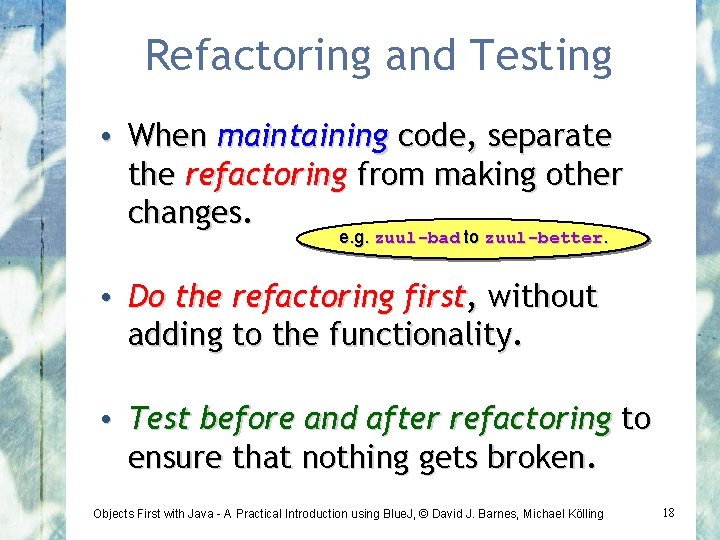 Refactoring and Testing

• When maintaining code, separate the refactoring from making other changes.

e.g. zuul-bad to zuul-better.

• Do the refactoring first, without adding to the functionality.

• Test before and after refactoring to ensure that nothing gets broken.

Objects First with Java - A Practical Introduction using BlueJ, © David J. Barnes, Michael Kölling

18